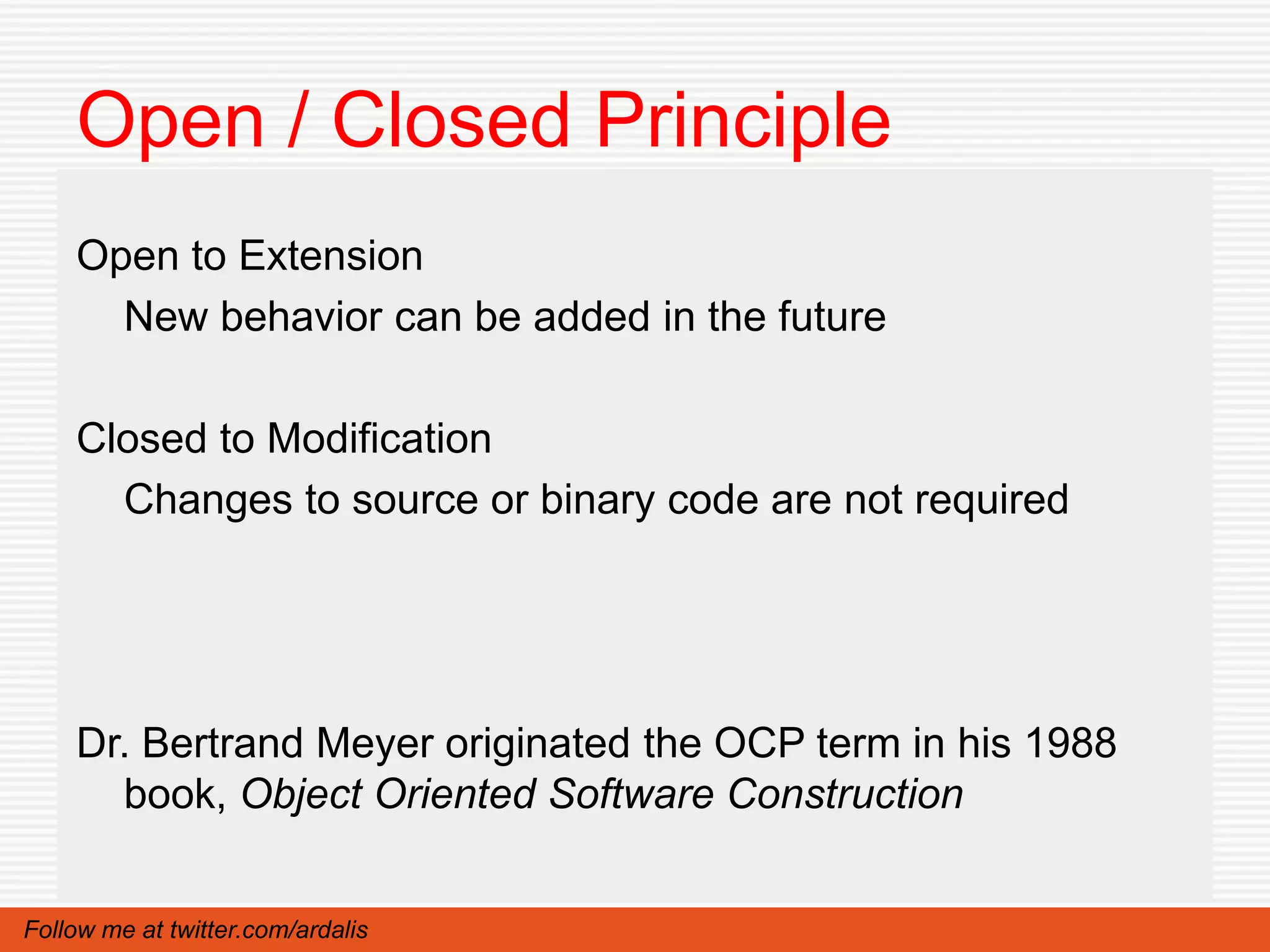 Open / Closed Principle

Open to Extension

New behavior can be added in the future

Closed to Modification

Changes to source or binary code are not required

Dr. Bertrand Meyer originated the OCP term in his 1988 book, Object Oriented Software Construction

Follow me at twitter.com/ardalis